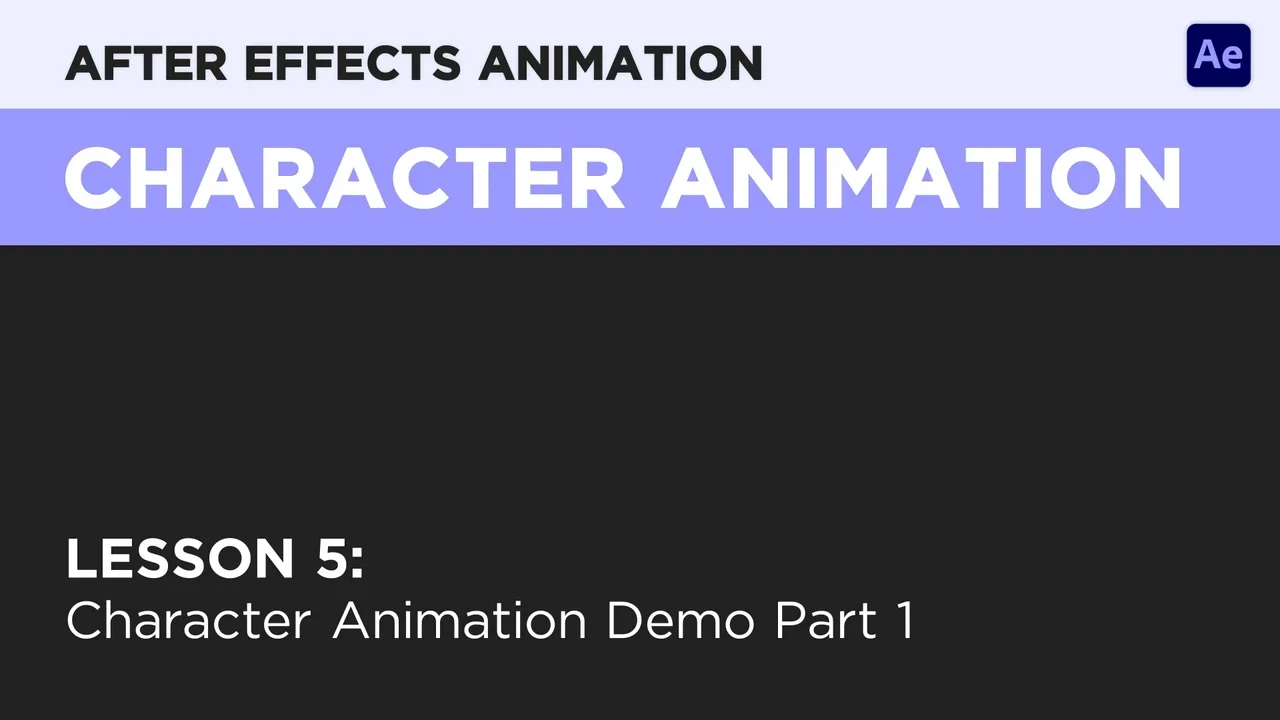 AFTER EFFECTS ANIMATION

Ae

CHARACTER ANIMATION

LESSON 5:
Character Animation Demo Part 1